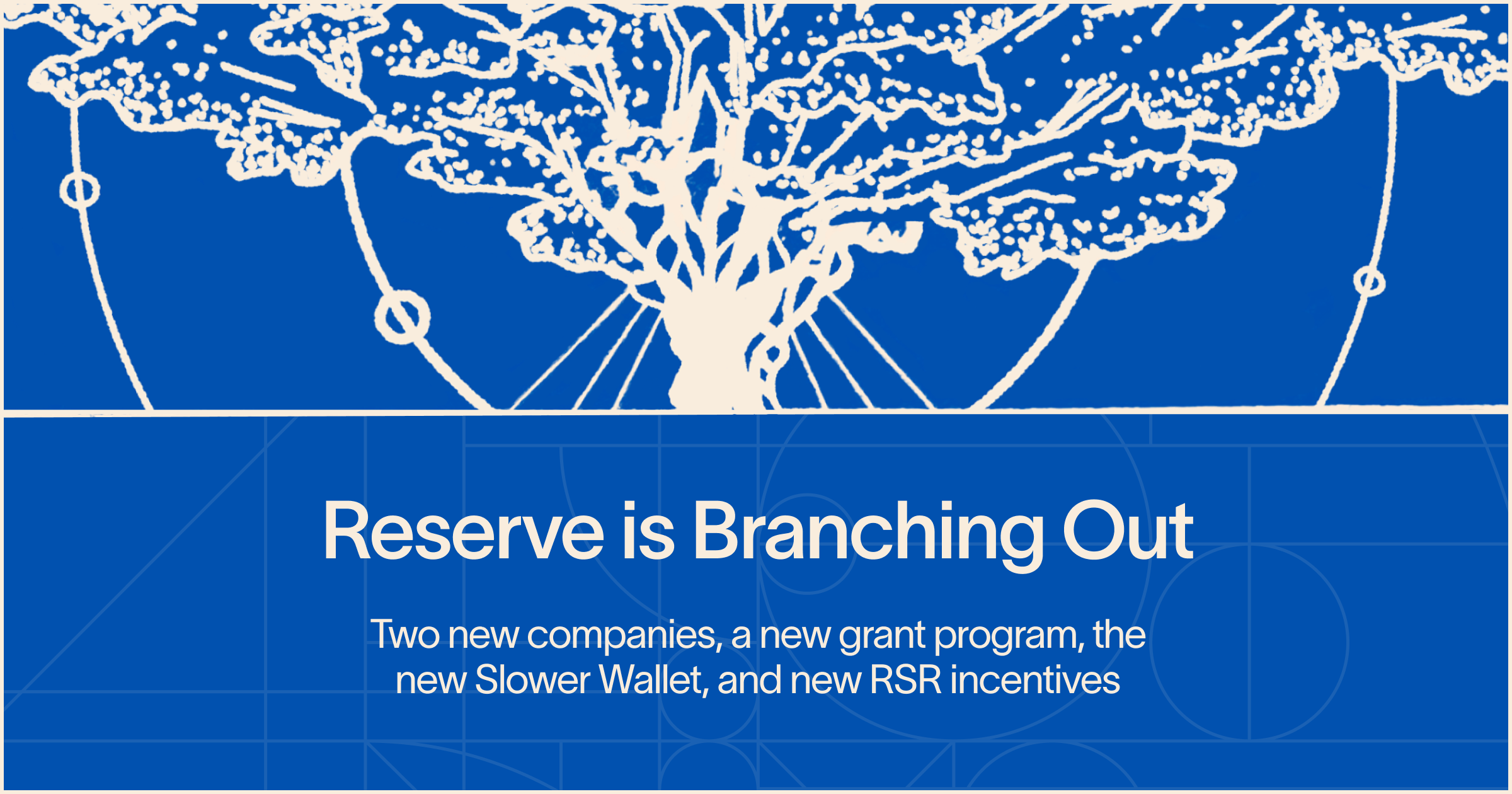 Reserve is Branching Out

Two new companies, a new grant program, the new Slower Wallet, and new RSR incentives